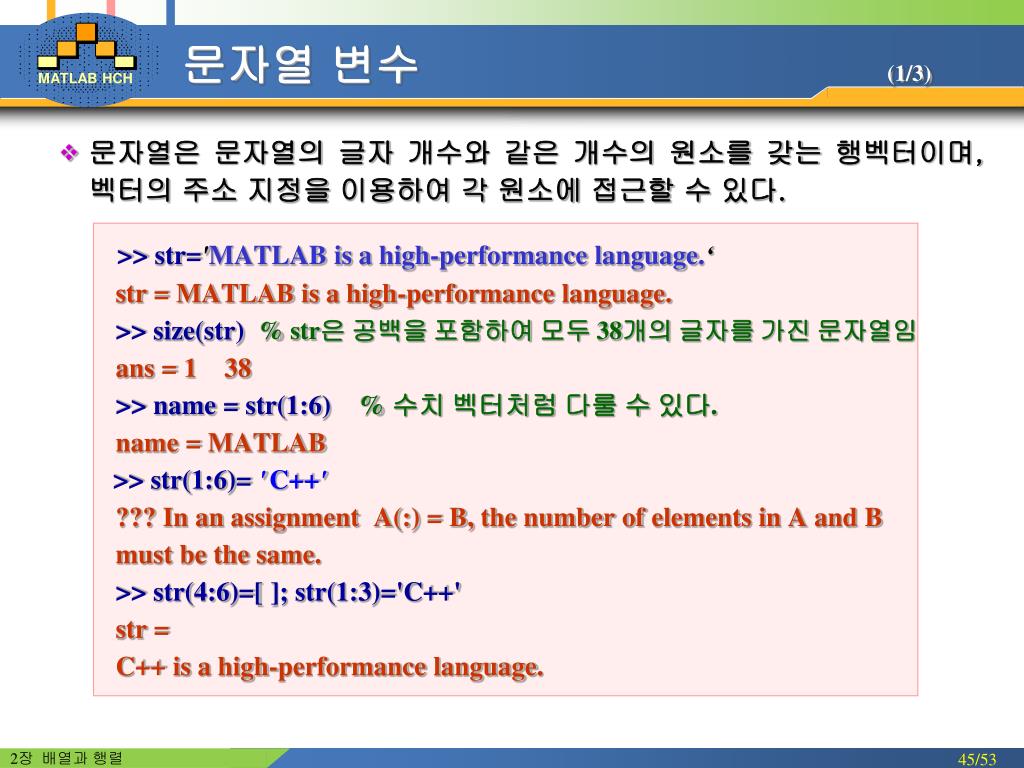 MATLAB HCH

문자열 변수

(1/3)

❖ 문자열은 문자열의 글자 개수와 같은 개수의 원소를 갖는 행벡터이며, 벡터의 주소 지정을 이용하여 각 원소에 접근할 수 있다.

>> str='MATLAB is a high-performance language.‘
str = MATLAB is a high-performance language.
>> size(str) % str은 공백을 포함하여 모두 38개의 글자를 가진 문자열임
ans = 1 38
>> name = str(1:6) % 수치 벡터처럼 다룰 수 있다.
name = MATLAB
>> str(1:6)= 'C++'
??? In an assignment A(:) = B, the number of elements in A and B must be the same.
>> str(4:6)=[ ]; str(1:3)='C++'
str =
C++ is a high-performance language.

2장 배열과 행렬

45/53